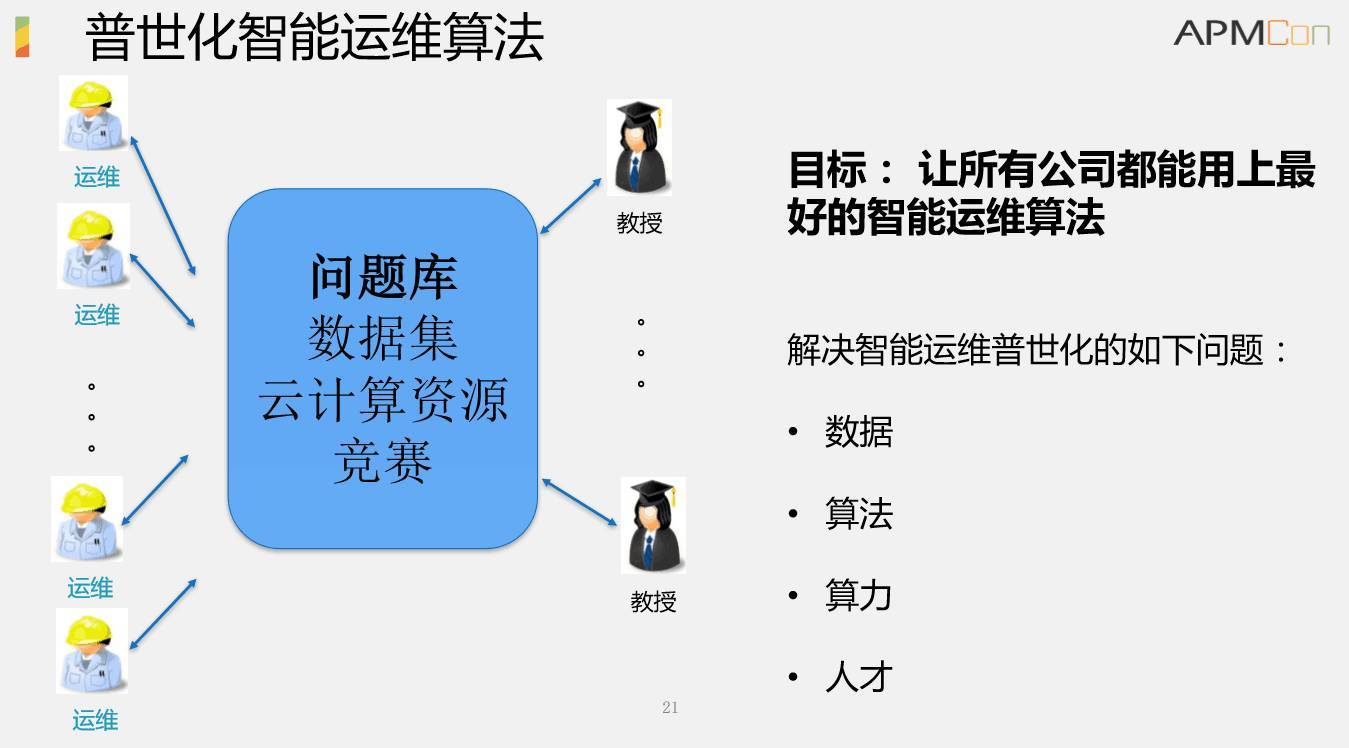 普世化智能运维算法

APMCon

运维

运维

。
。
。

运维

运维

问题库
数据集
云计算资源
竞赛

教授

。
。
。

教授

目标： 让所有公司都能用上最好的智能运维算法

解决智能运维普世化的如下问题：

• 数据
• 算法
• 算力
• 人才

21